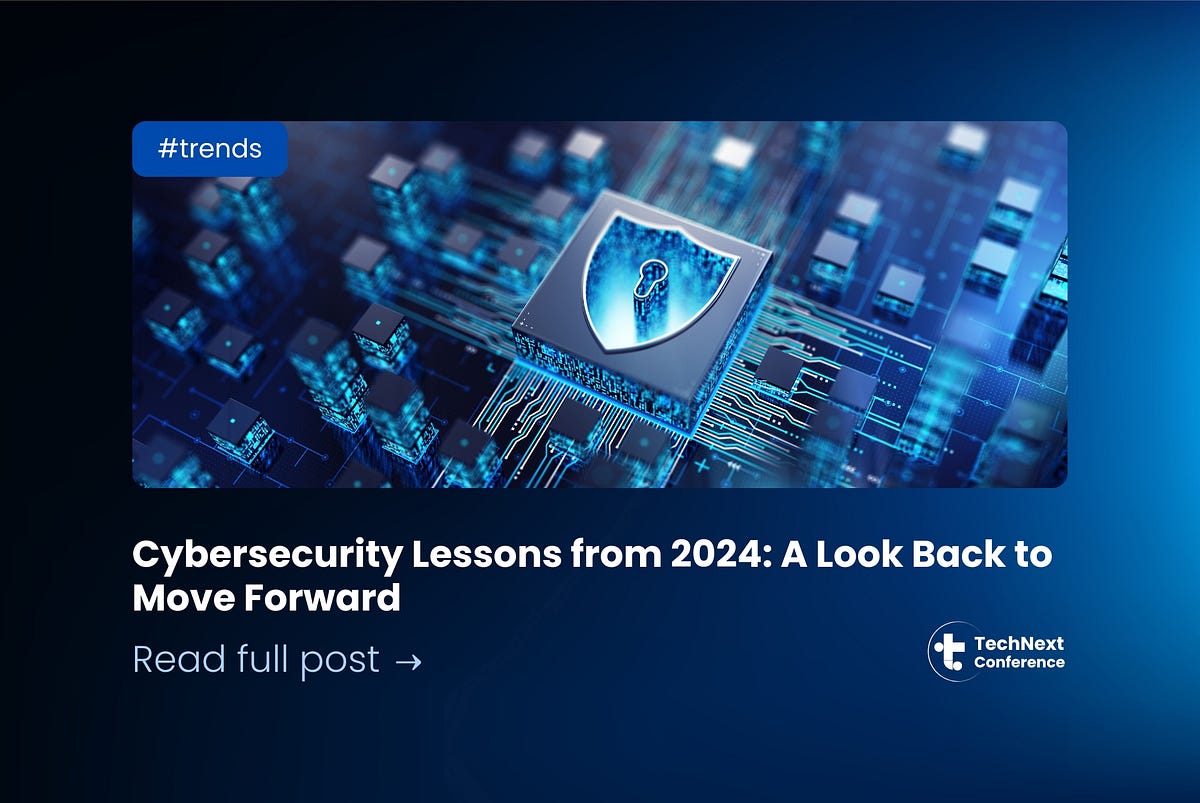 #trends

Cybersecurity Lessons from 2024: A Look Back to Move Forward

Read full post →

TechNext Conference